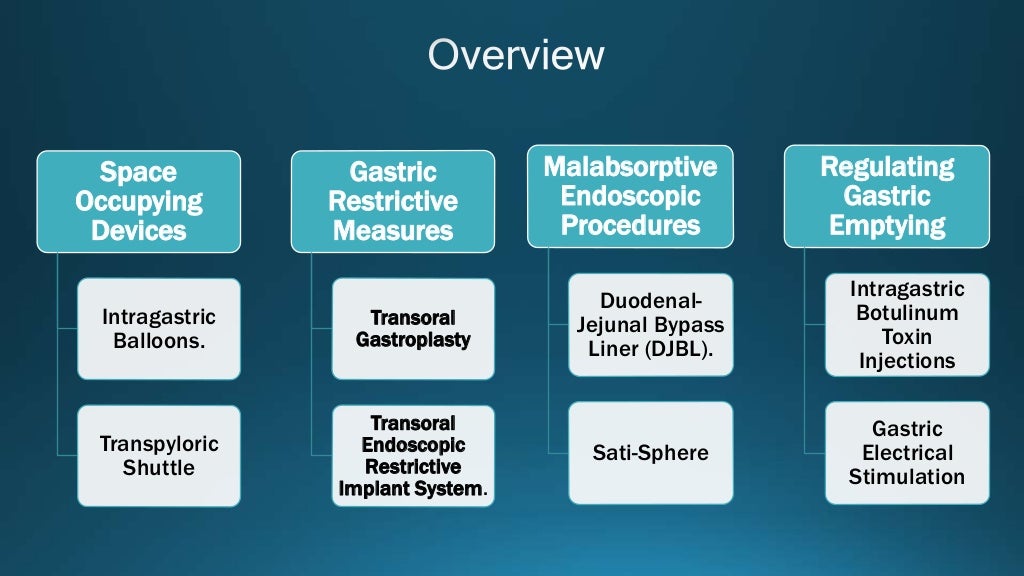 Overview

Space Occupying Devices

Intragastric Balloons.

Transpyloric Shuttle

Gastric Restrictive Measures

Transoral Gastroplasty

Transoral Endoscopic Restrictive Implant System.

Malabsorptive Endoscopic Procedures

Duodenal-Jejunal Bypass Liner (DJBL).

Sati-Sphere

Regulating Gastric Emptying

Intragastric Botulinum Toxin Injections

Gastric Electrical Stimulation